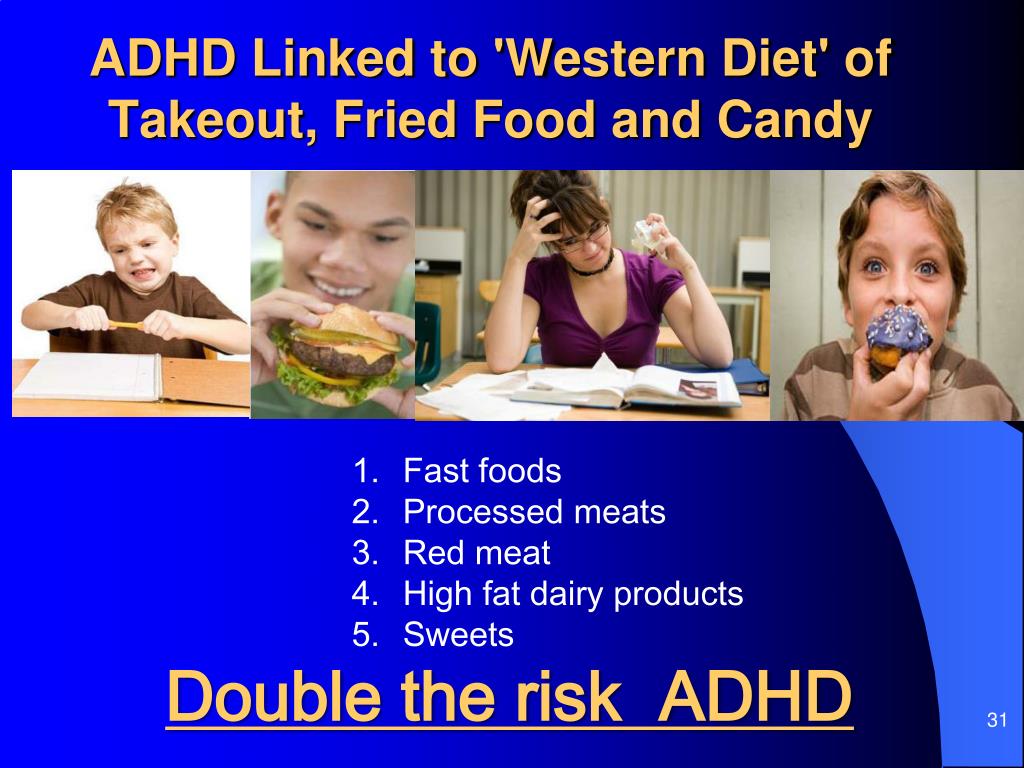 ADHD Linked to 'Western Diet' of Takeout, Fried Food and Candy

1. Fast foods
2. Processed meats
3. Red meat
4. High fat dairy products
5. Sweets

Double the risk  ADHD

31